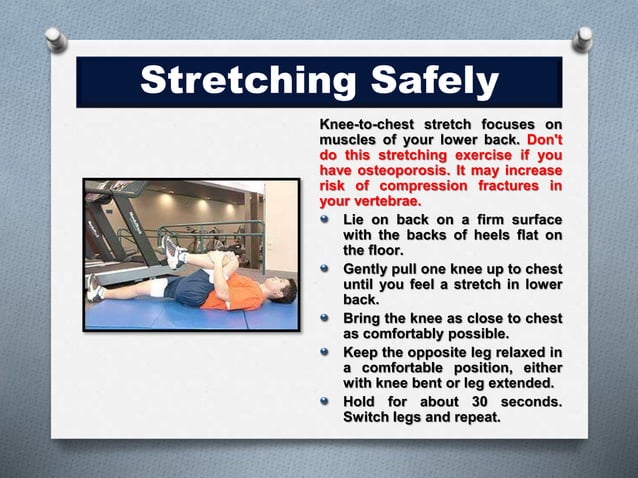 Stretching Safely

Knee-to-chest stretch focuses on muscles of your lower back. Don't do this stretching exercise if you have osteoporosis. It may increase risk of compression fractures in your vertebrae.

- Lie on back on a firm surface with the backs of heels flat on the floor.
- Gently pull one knee up to chest until you feel a stretch in lower back.
- Bring the knee as close to chest as comfortably possible.
- Keep the opposite leg relaxed in a comfortable position, either with knee bent or leg extended.
- Hold for about 30 seconds. Switch legs and repeat.